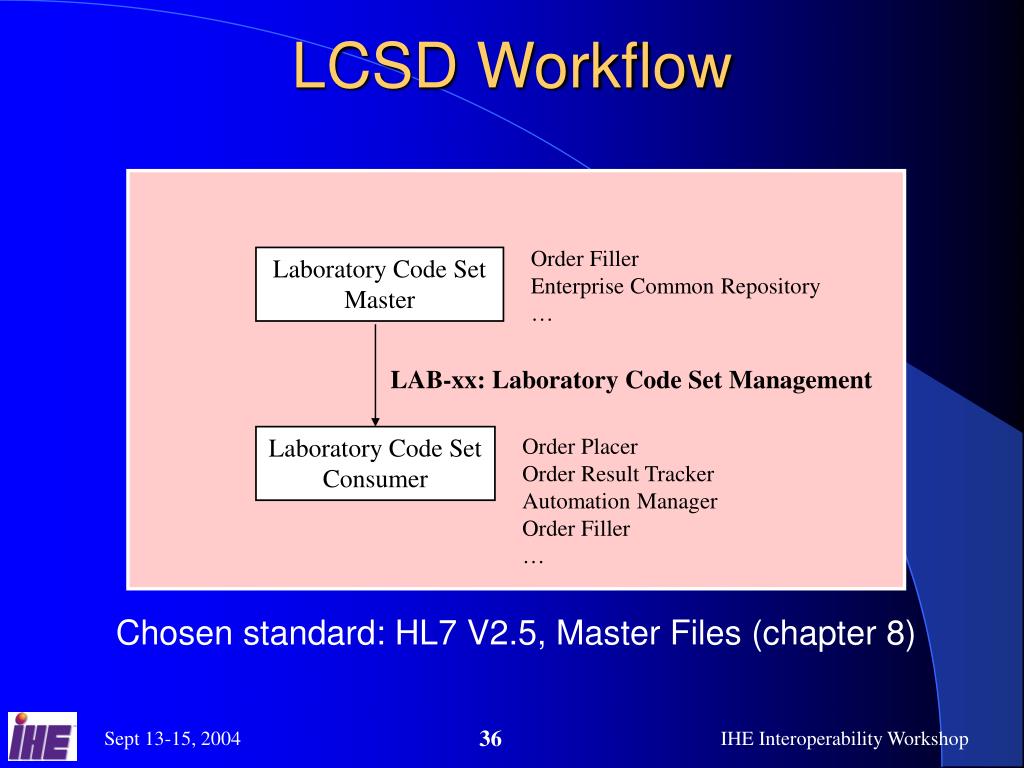 LCSD Workflow

Laboratory Code Set Master

Order Filler
Enterprise Common Repository
…

LAB-xx: Laboratory Code Set Management

Laboratory Code Set Consumer

Order Placer
Order Result Tracker
Automation Manager
Order Filler
…

Chosen standard: HL7 V2.5, Master Files (chapter 8)

IHE

Sept 13-15, 2004

36

IHE Interoperability Workshop